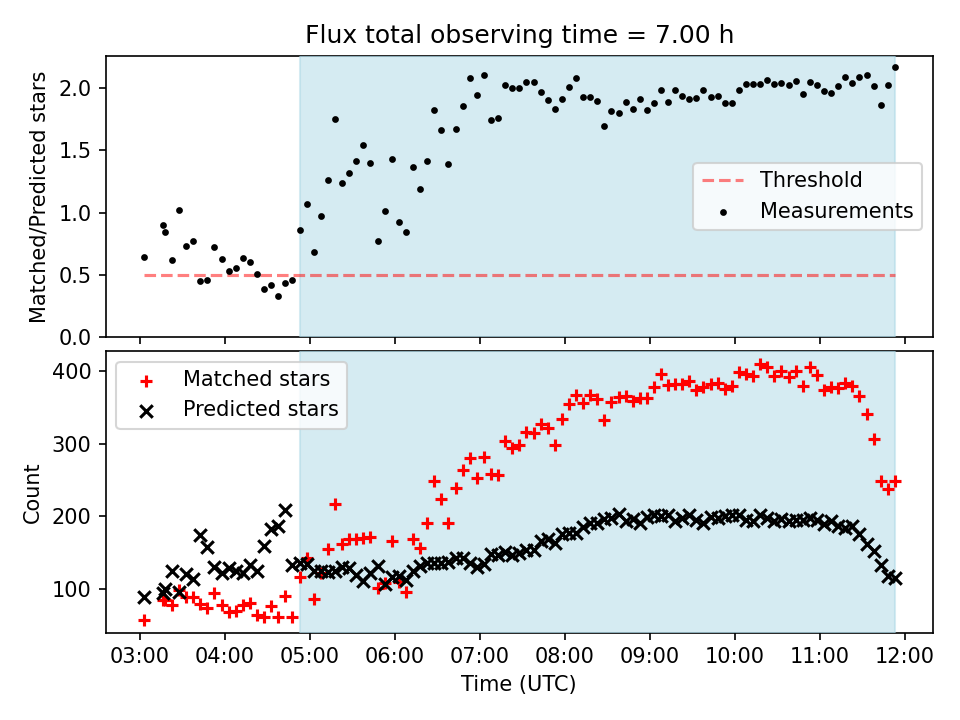 Flux total observing time = 7.00 h

Matched/Predicted stars

2.0
1.5
1.0
0.5
0.0

Threshold
Measurements

Count

400
300
200
100

Matched stars
Predicted stars

03:00 04:00 05:00 06:00 07:00 08:00 09:00 10:00 11:00 12:00

Time (UTC)